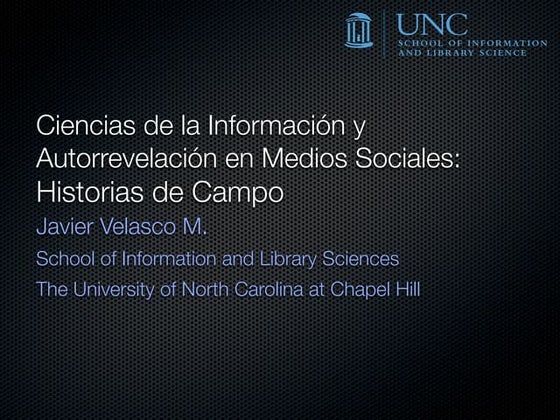 UNC
SCHOOL OF INFORMATION AND LIBRARY SCIENCE

Ciencias de la Información y Autorrevelación en Medios Sociales: Historias de Campo

Javier Velasco M.

School of Information and Library Sciences

The University of North Carolina at Chapel Hill